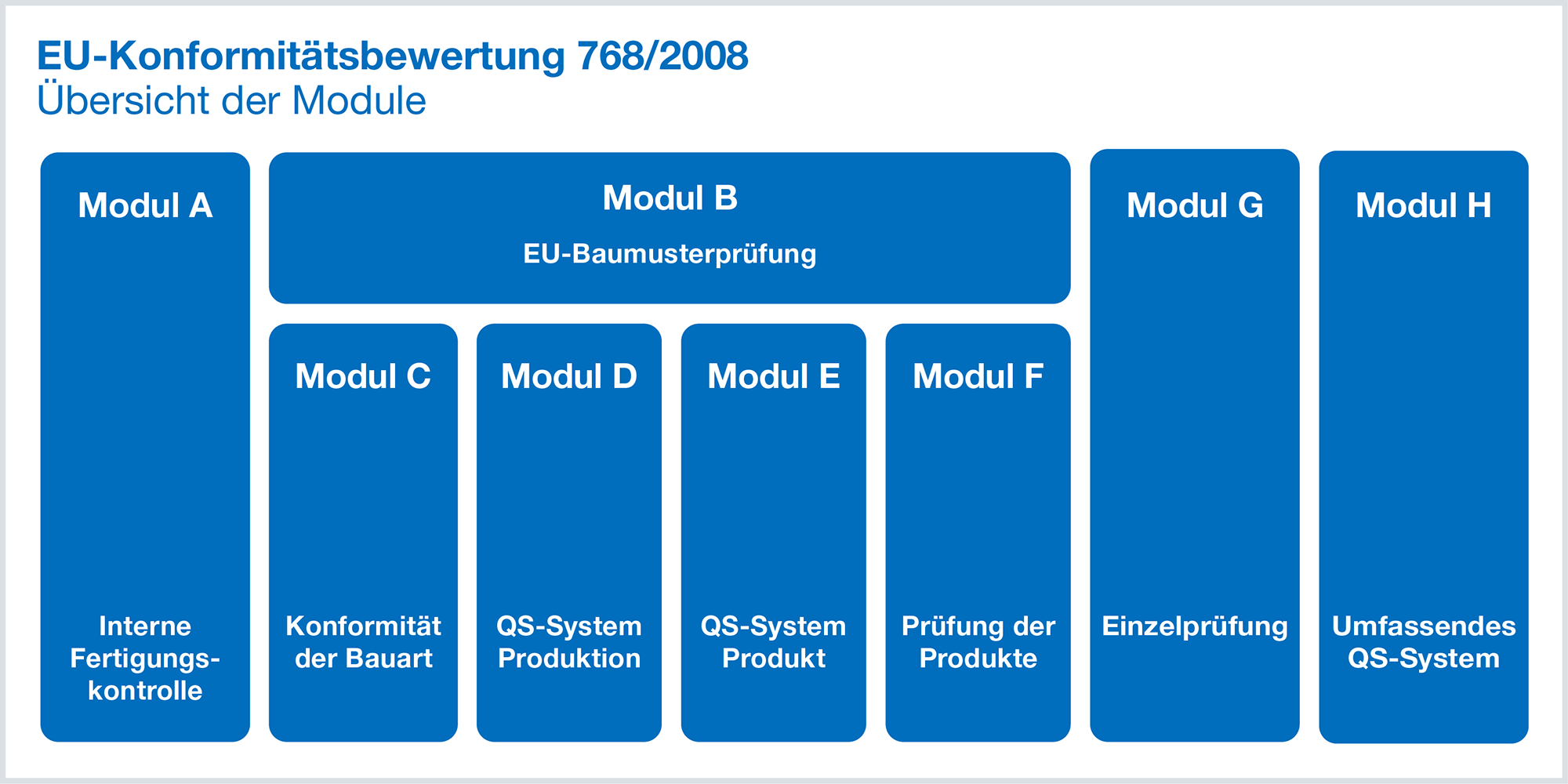 EU-Konformitätsbewertung 768/2008
Übersicht der Module

Modul A

Interne Fertigungskontrolle

Modul B

EU-Baumusterprüfung

Modul C

Konformität der Bauart

Modul D

QS-System Produktion

Modul E

QS-System Produkt

Modul F

Prüfung der Produkte

Modul G

Einzelprüfung

Modul H

Umfassendes QS-System